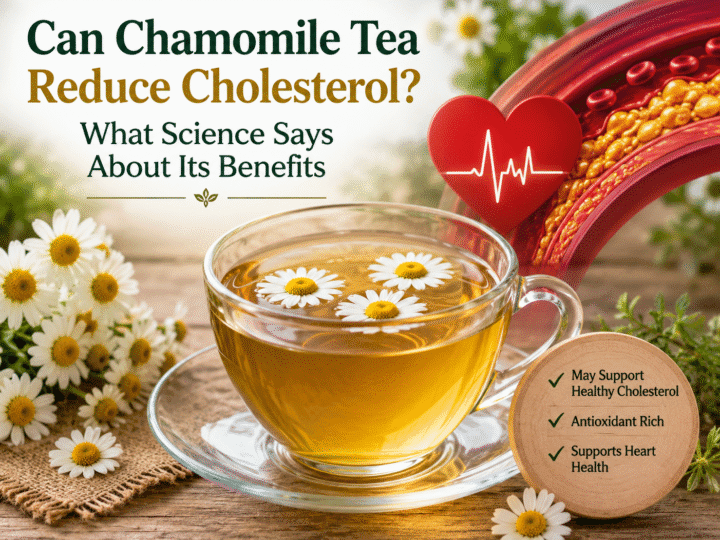 Can Chamomile Tea Reduce Cholesterol?

What Science Says About Its Benefits

✓ May Support Healthy Cholesterol

✓ Antioxidant Rich

✓ Supports Heart Health